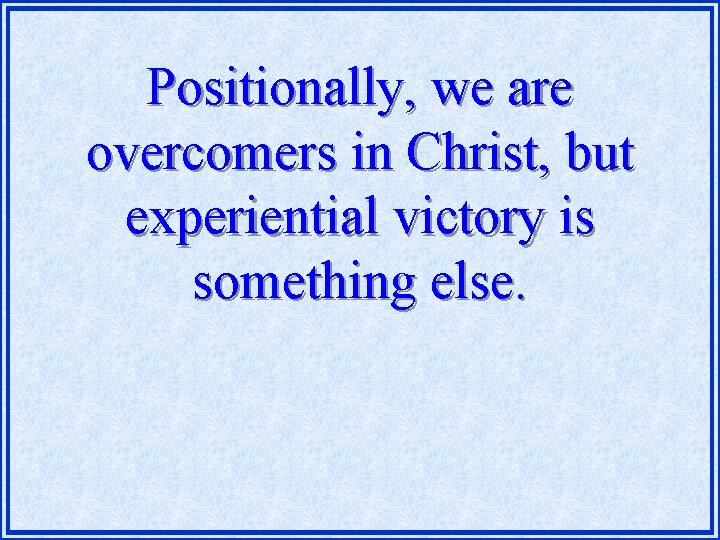 Positionally, we are overcomers in Christ, but experiential victory is something else.